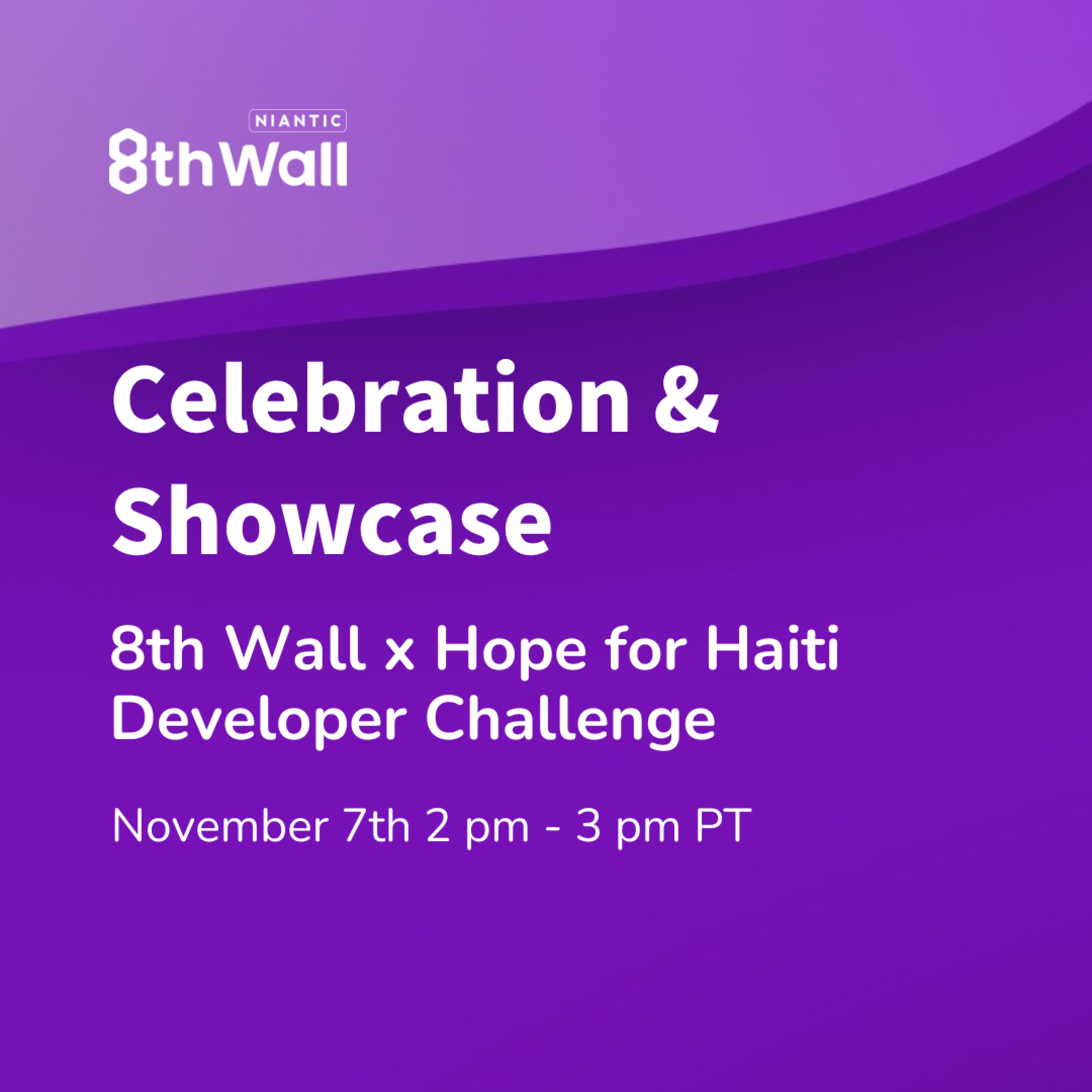 NIANTIC
8th Wall

Celebration & Showcase

8th Wall x Hope for Haiti Developer Challenge

November 7th 2 pm - 3 pm PT